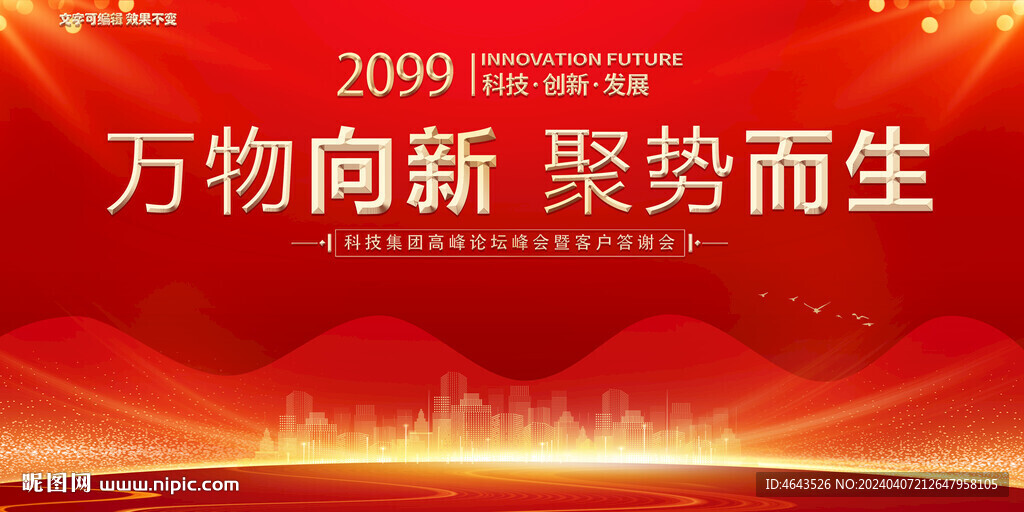 文字可编辑 效果不变

2099 INNOVATION FUTURE
科技·创新·发展

万物向新 聚势而生

科技集团高峰论坛峰会暨客户答谢会

昵图网 www.nipic.com

ID:4643526 NO:20240407212647958105